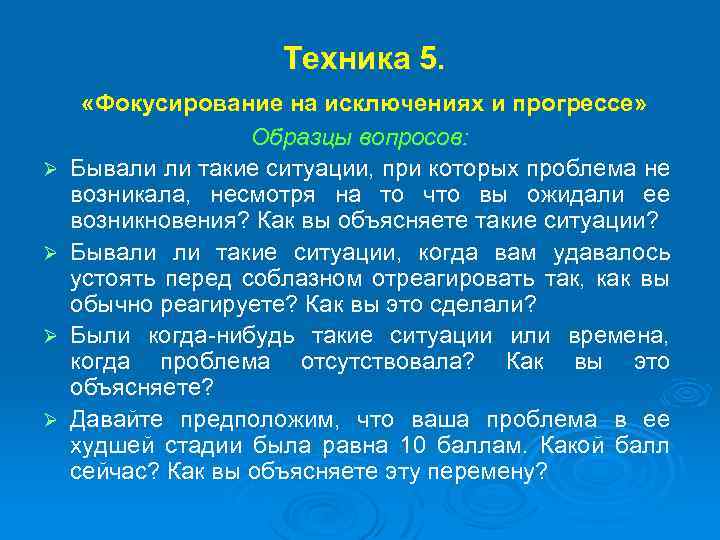 Техника 5.

«Фокусирование на исключениях и прогрессе»

Образцы вопросов:

➢ Бывали ли такие ситуации, при которых проблема не возникала, несмотря на то что вы ожидали ее возникновения? Как вы объясняете такие ситуации?

➢ Бывали ли такие ситуации, когда вам удавалось устоять перед соблазном отреагировать так, как вы обычно реагируете? Как вы это сделали?

➢ Были когда-нибудь такие ситуации или времена, когда проблема отсутствовала? Как вы это объясняете?

➢ Давайте предположим, что ваша проблема в ее худшей стадии была равна 10 баллам. Какой балл сейчас? Как вы объясняете эту перемену?